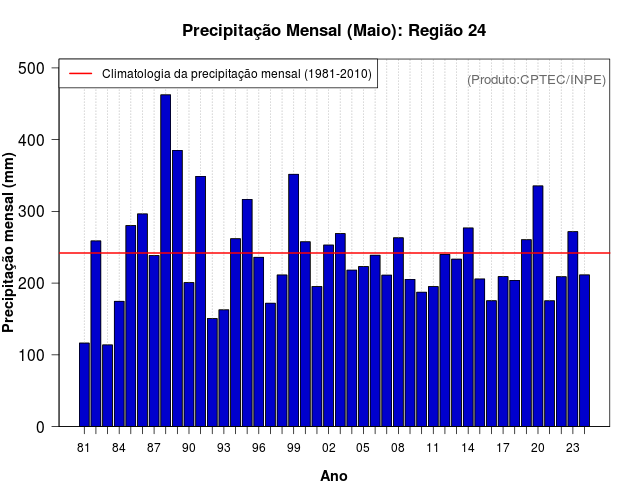 Precipitação Mensal (Maio): Região 24

Climatologia da precipitação mensal (1981-2010)

(Produto:CPTEC/INPE)

Precipitação mensal (mm)

500
400
300
200
100
0

81 84 87 90 93 96 99 02 05 08 11 14 17 20 23

Ano